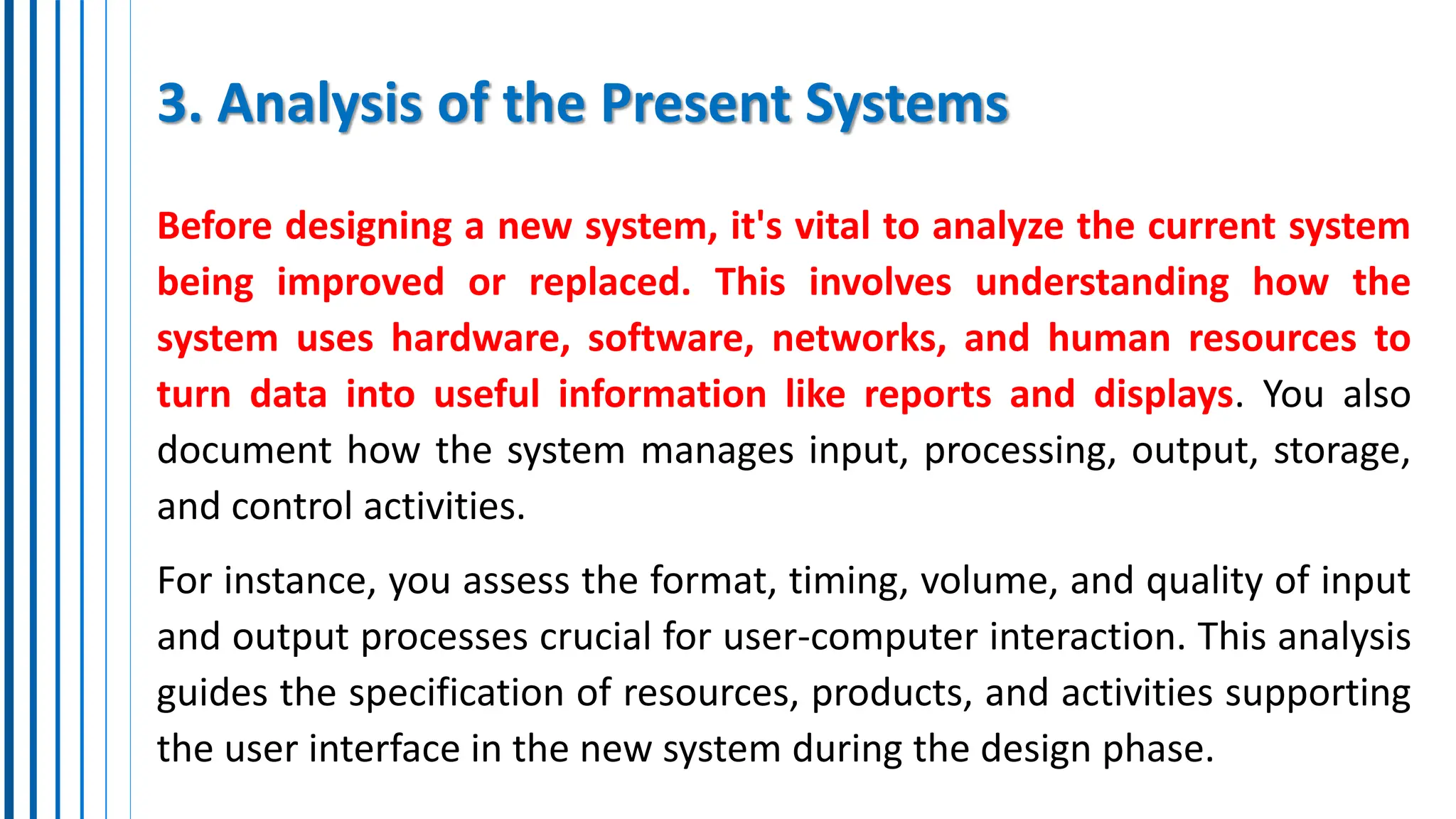 3. Analysis of the Present Systems

Before designing a new system, it's vital to analyze the current system being improved or replaced. This involves understanding how the system uses hardware, software, networks, and human resources to turn data into useful information like reports and displays. You also document how the system manages input, processing, output, storage, and control activities.

For instance, you assess the format, timing, volume, and quality of input and output processes crucial for user-computer interaction. This analysis guides the specification of resources, products, and activities supporting the user interface in the new system during the design phase.